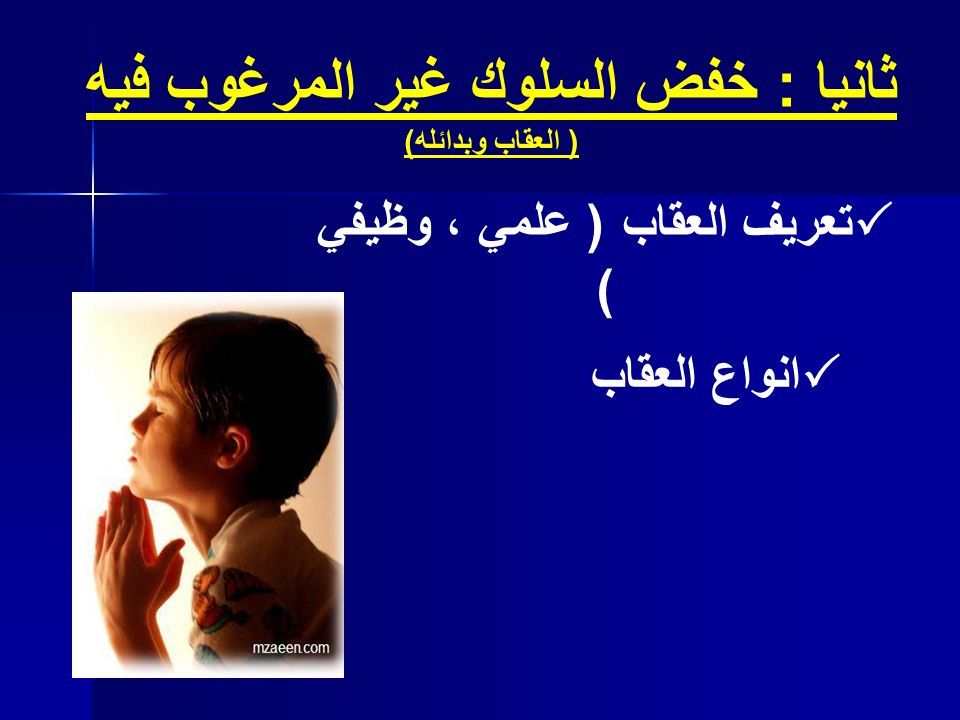 ثانيا : خفض السلوك غير المرغوب فيه

( العقاب وبدائله)

✓تعريف العقاب ( علمي ، وظيفي )

✓انواع العقاب

mzaeen.com